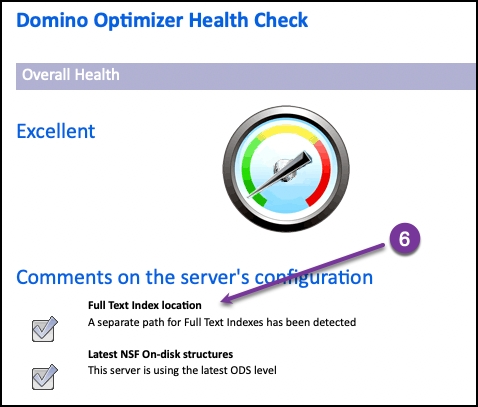 Domino Optimizer Health Check

Overall Health

Excellent

6

Comments on the server's configuration

Full Text Index location

A separate path for Full Text Indexes has been detected

Latest NSF On-disk structures

This server is using the latest ODS level